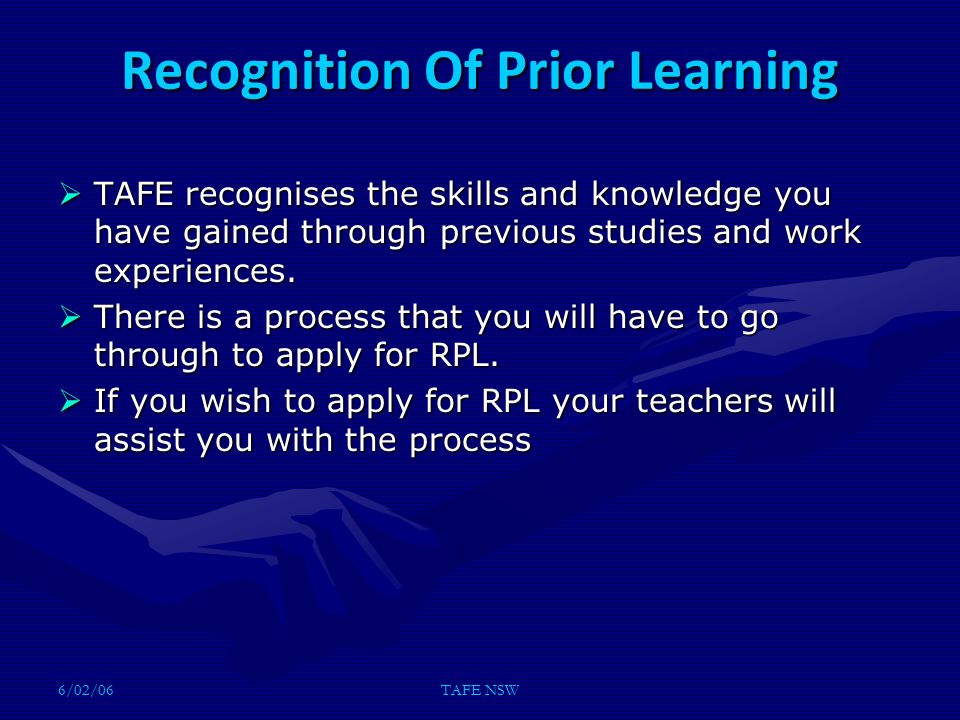 Recognition Of Prior Learning

➢ TAFE recognises the skills and knowledge you have gained through previous studies and work experiences.

➢ There is a process that you will have to go through to apply for RPL.

➢ If you wish to apply for RPL your teachers will assist you with the process

6/02/06

TAFE NSW